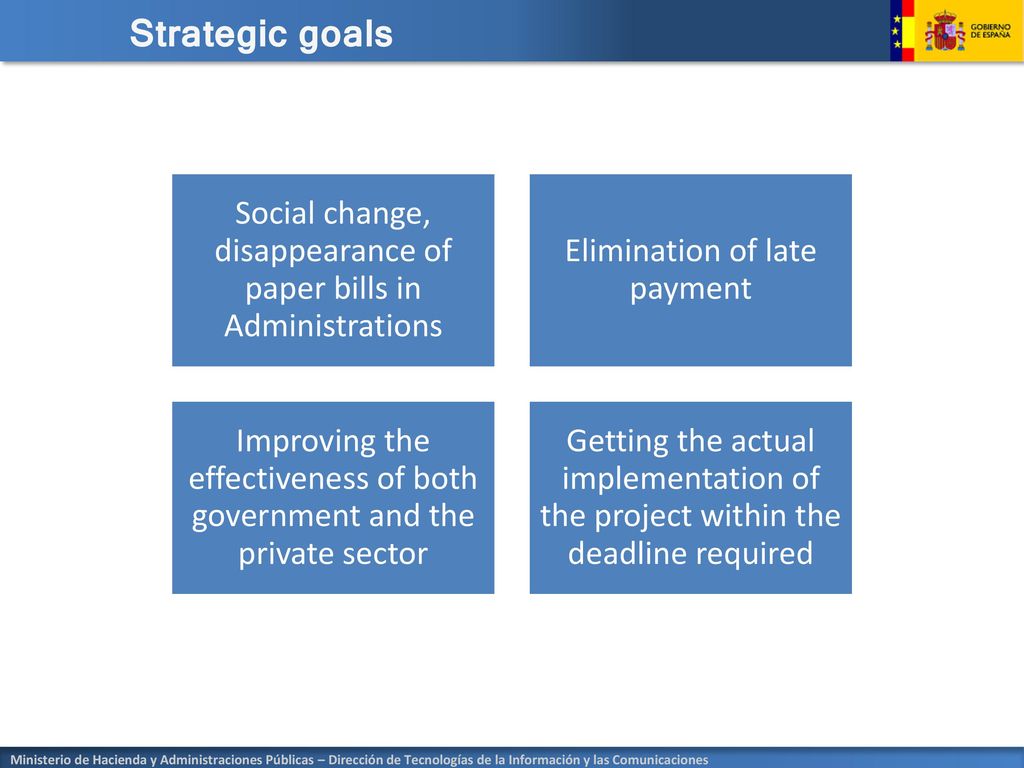 Strategic goals

GOBIERNO DE ESPAÑA

Social change, disappearance of paper bills in Administrations

Elimination of late payment

Improving the effectiveness of both government and the private sector

Getting the actual implementation of the project within the deadline required

Ministerio de Hacienda y Administraciones Públicas – Dirección de Tecnologías de la Información y las Comunicaciones